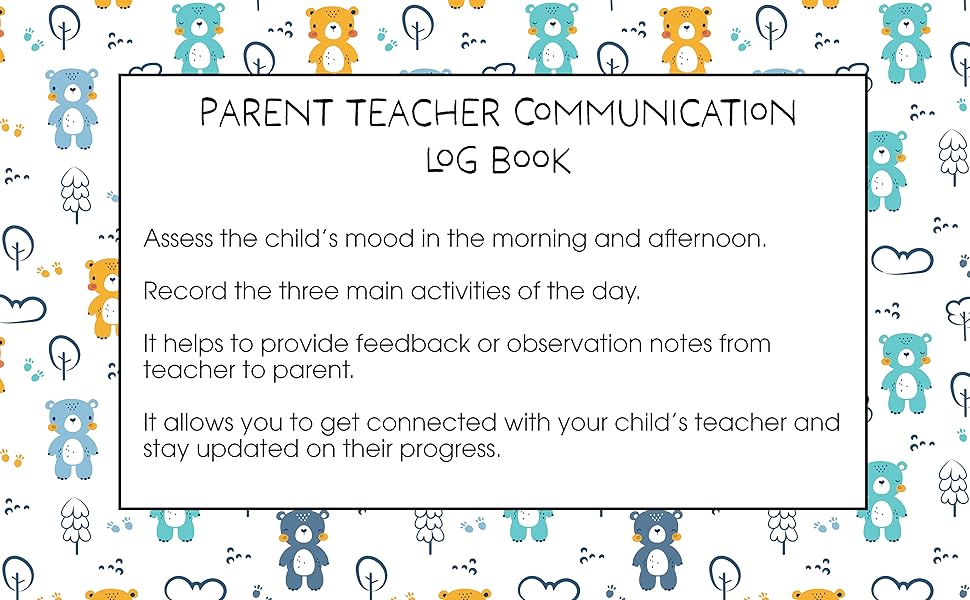 PARENT TEACHER COMMUNICATION
LOG BOOK

Assess the child's mood in the morning and afternoon.

Record the three main activities of the day.

It helps to provide feedback or observation notes from teacher to parent.

It allows you to get connected with your child's teacher and stay updated on their progress.